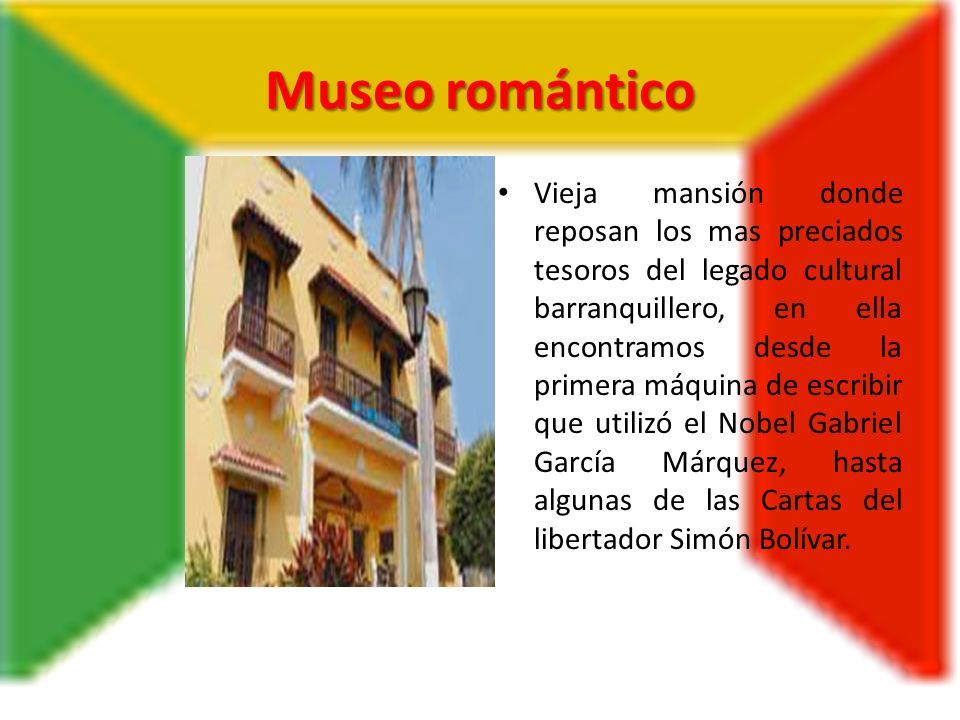 Museo romántico

• Vieja mansión donde reposan los mas preciados tesoros del legado cultural barranquillero, en ella encontramos desde la primera máquina de escribir que utilizó el Nobel Gabriel García Márquez, hasta algunas de las Cartas del libertador Simón Bolívar.